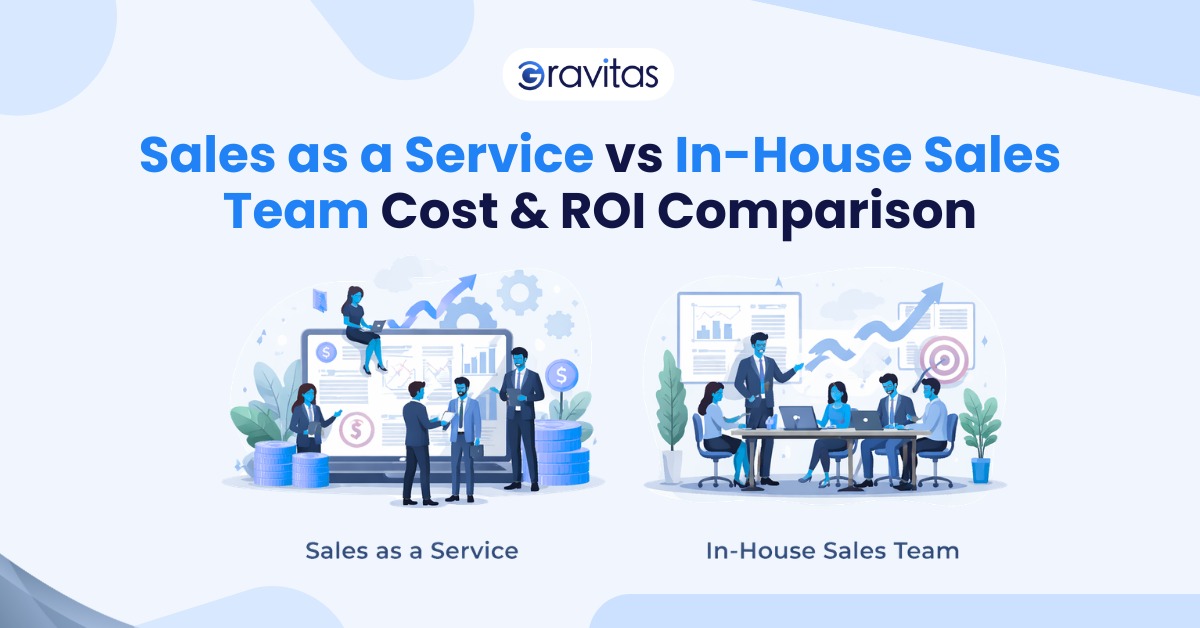 Gravitas

Sales as a Service vs In-House Sales Team Cost & ROI Comparison

Sales as a Service

In-House Sales Team